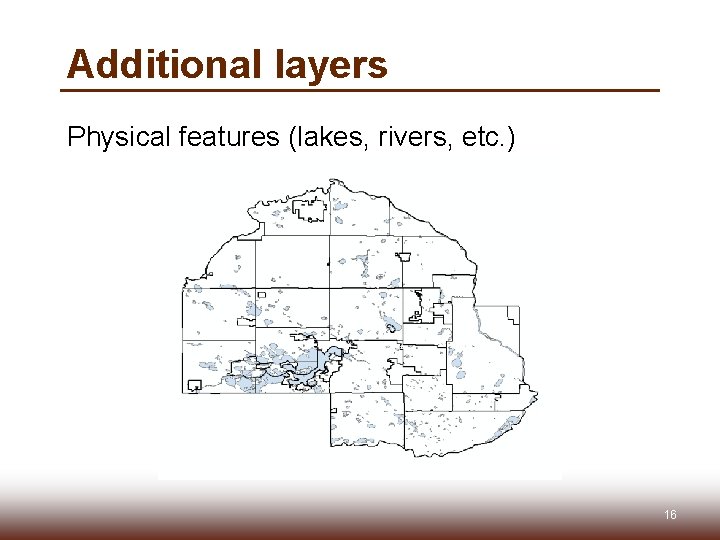 Additional layers

Physical features (lakes, rivers, etc.)

16